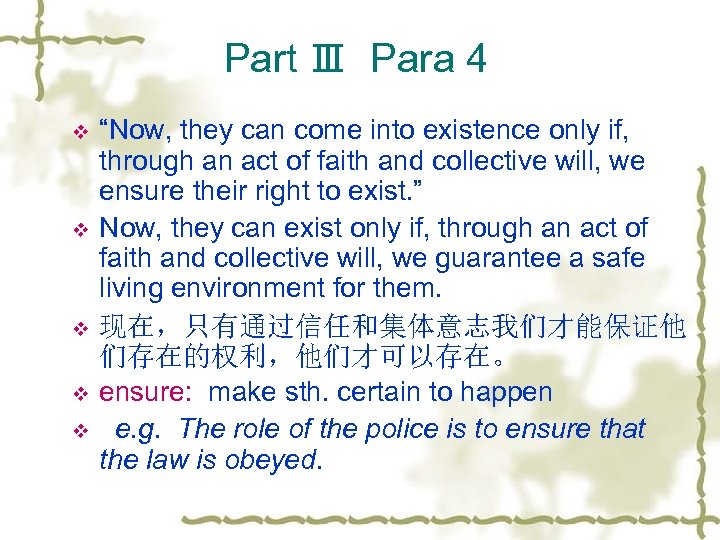 Part Ⅲ Para 4

❖ “Now, they can come into existence only if, through an act of faith and collective will, we ensure their right to exist.”

❖ Now, they can exist only if, through an act of faith and collective will, we guarantee a safe living environment for them.

❖ 现在，只有通过信任和集体意志我们才能保证他们存在的权利，他们才可以存在。

❖ ensure: make sth. certain to happen

❖ e.g. The role of the police is to ensure that the law is obeyed.